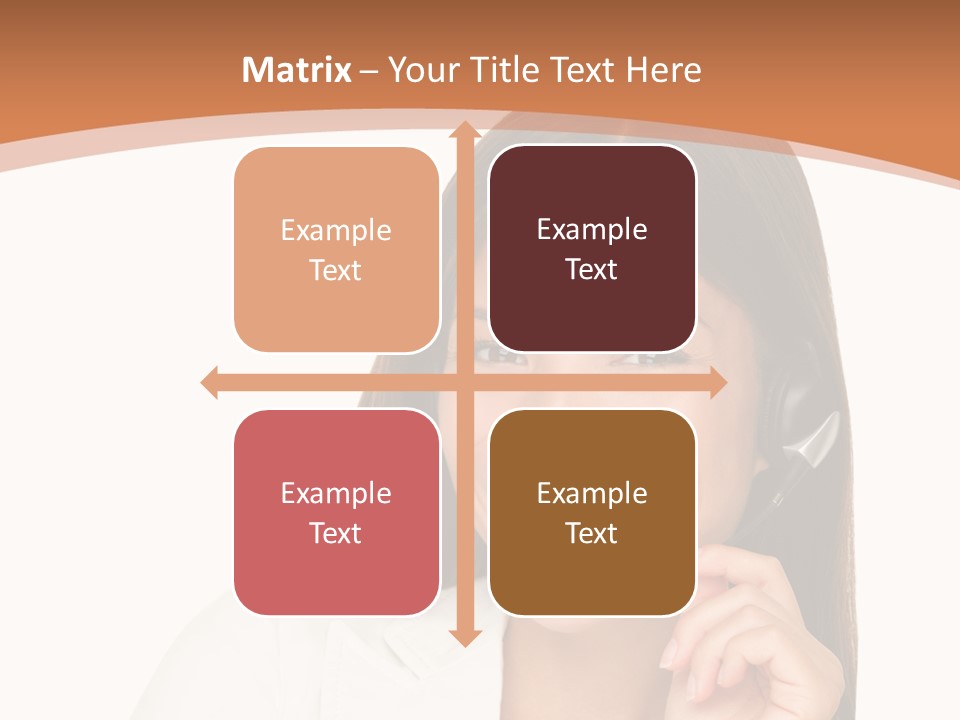 Matrix – Your Title Text Here

Example Text

Example Text

Example Text

Example Text